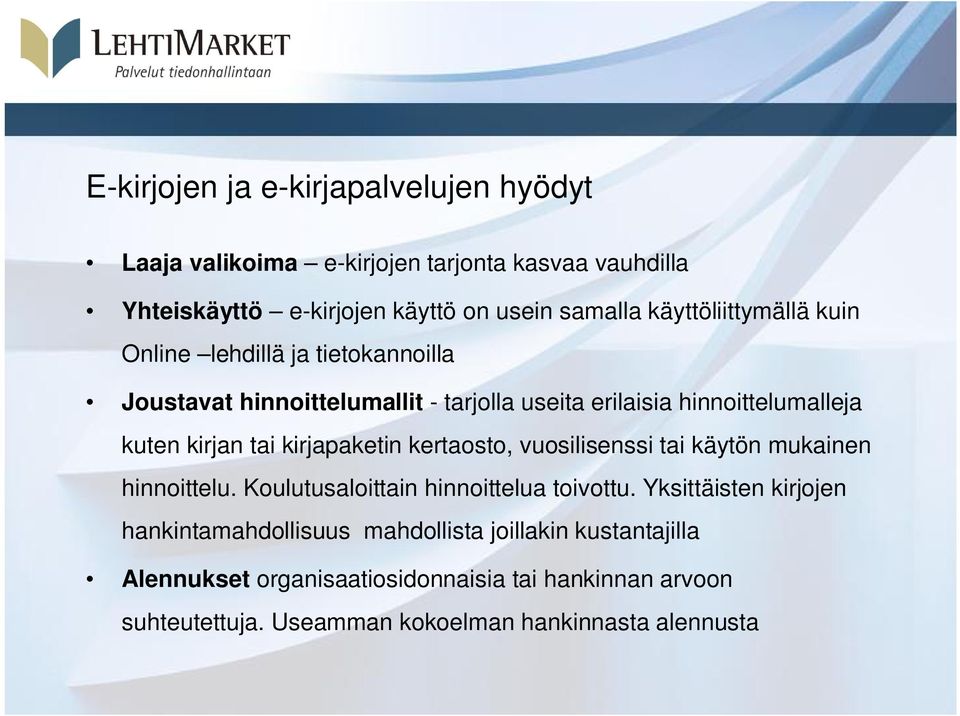 LEHTIMARKET
Palvelut tiedonhallintaan

E-kirjojen ja e-kirjapalvelujen hyödyt

• Laaja valikoima – e-kirjojen tarjonta kasvaa vauhdilla

• Yhteiskäyttö – e-kirjojen käyttö on usein samalla käyttöliittymällä kuin Online –lehdillä ja tietokannoilla

• Joustavat hinnoittelumallit - tarjolla useita erilaisia hinnoittelumalleja kuten kirjan tai kirjapaketin kertaosto, vuosilisenssi tai käytön mukainen hinnoittelu. Koulutusaloittain hinnoittelua toivottu. Yksittäisten kirjojen hankintamahdollisuus mahdollista joillakin kustantajilla

• Alennukset organisaatiosidonnaisia tai hankinnan arvoon suhteutettuja. Useamman kokoelman hankinnasta alennusta